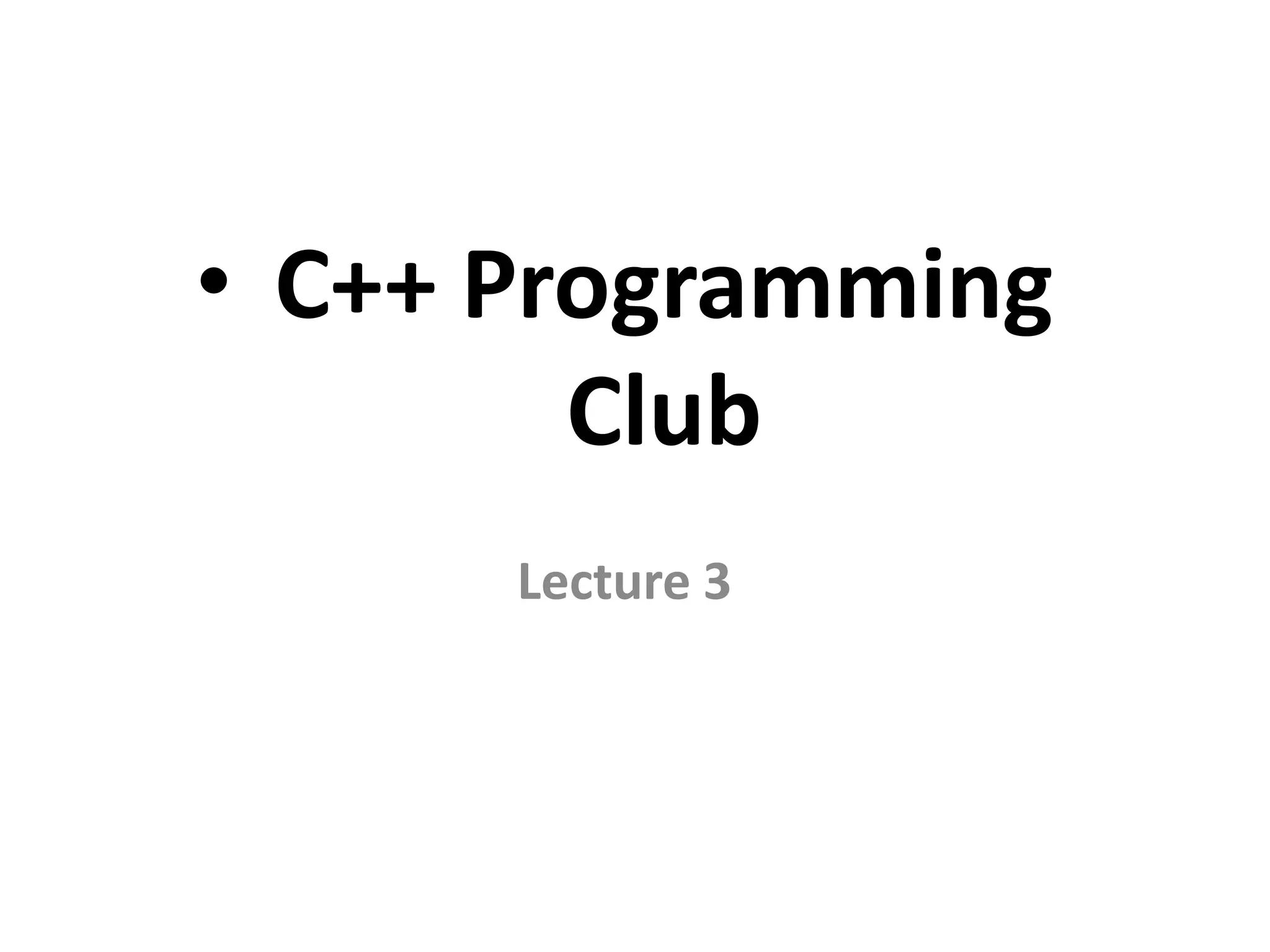 • C++ Programming Club

Lecture 3